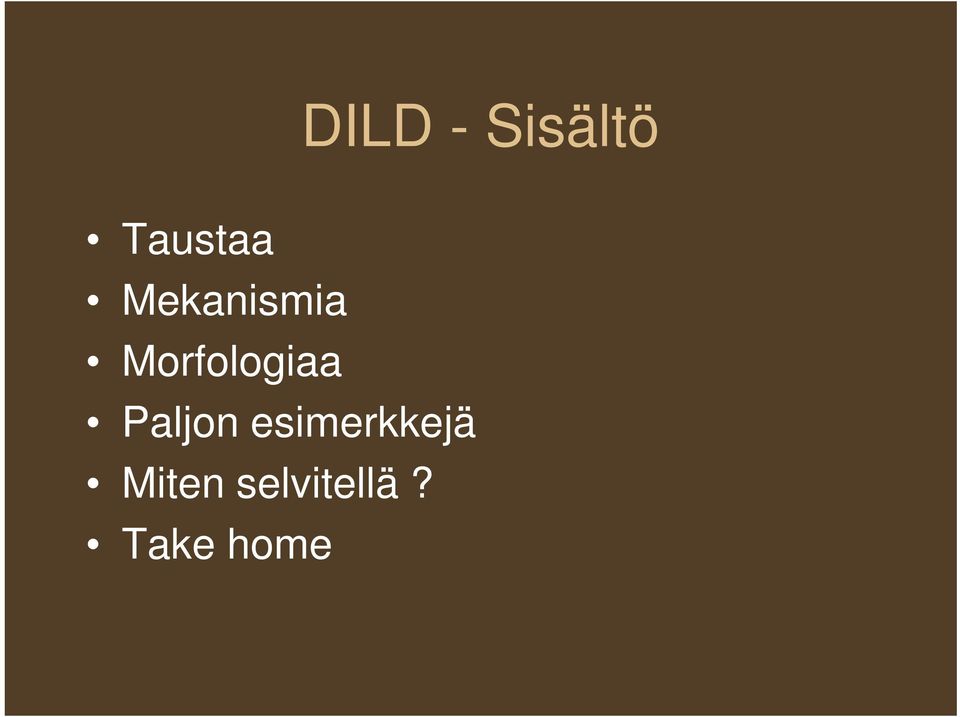 DILD - Sisältö

• Taustaa
• Mekanismia
• Morfologiaa
• Paljon esimerkkejä
• Miten selvitellä ?
• Take home